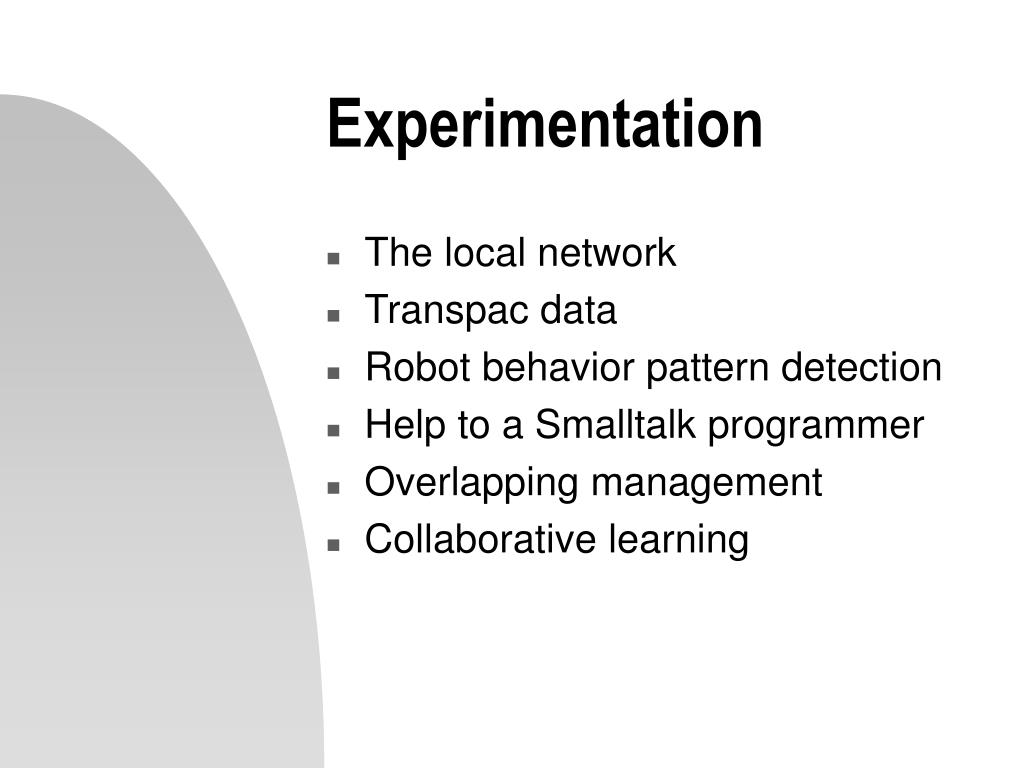 Experimentation

- The local network
- Transpac data
- Robot behavior pattern detection
- Help to a Smalltalk programmer
- Overlapping management
- Collaborative learning